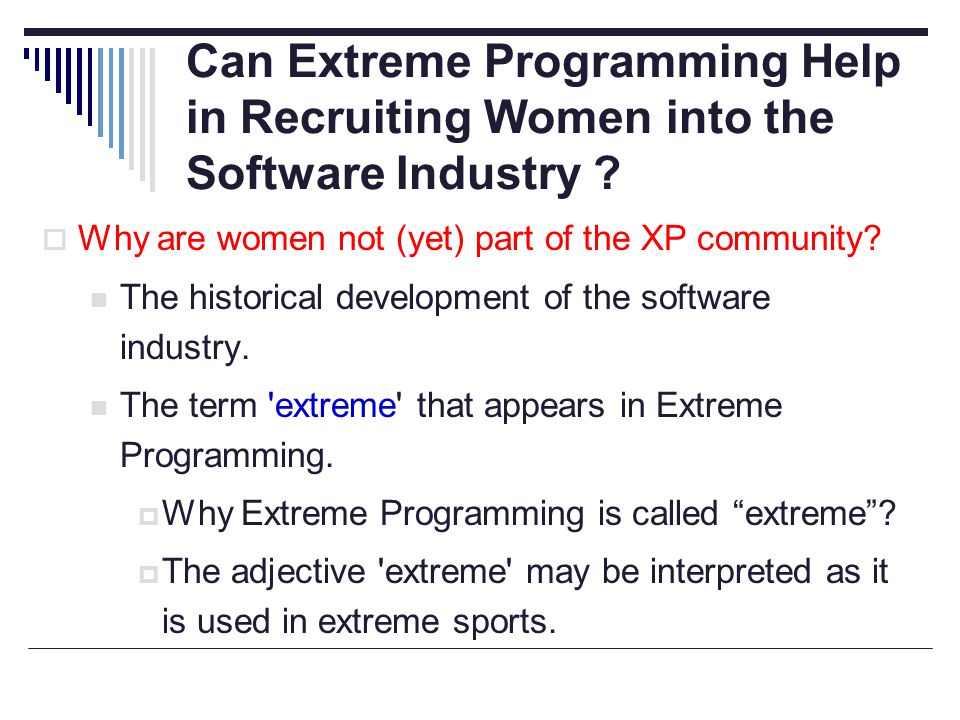 Can Extreme Programming Help in Recruiting Women into the Software Industry ?

Why are women not (yet) part of the XP community?

The historical development of the software industry.

The term 'extreme' that appears in Extreme Programming.

Why Extreme Programming is called “extreme”?

The adjective 'extreme' may be interpreted as it is used in extreme sports.